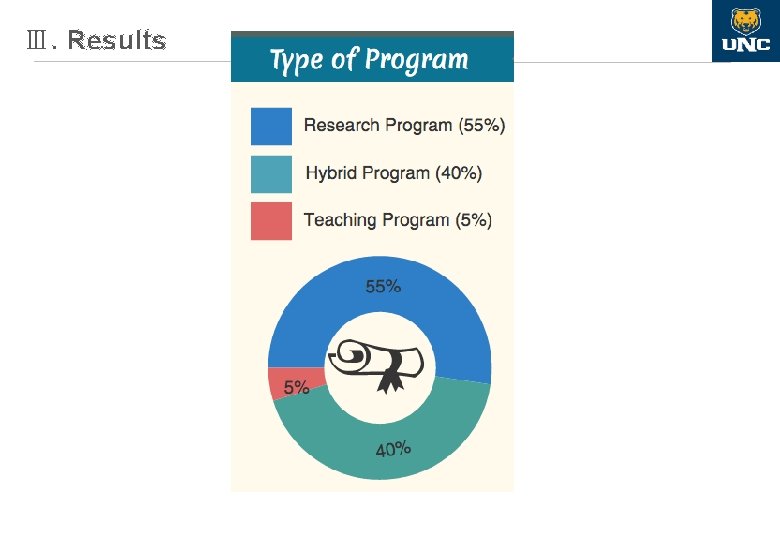 Ⅲ. Results

UNC

Type of Program

Research Program (55%)

Hybrid Program (40%)

Teaching Program (5%)

55%

5%

40%